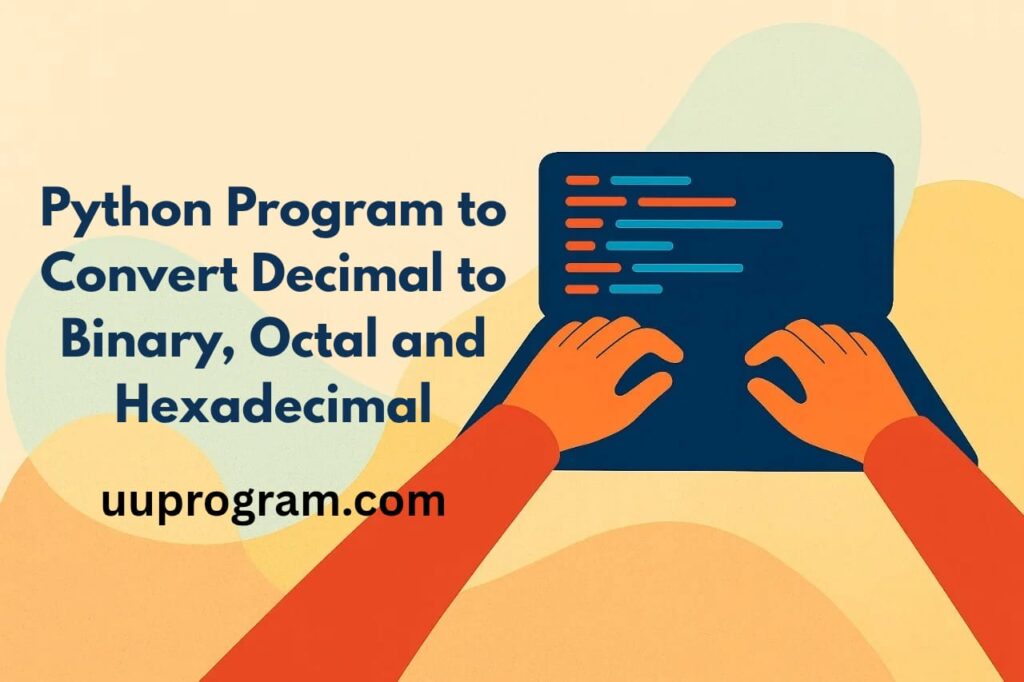 Python Program to Convert Decimal to Binary, Octal and Hexadecimal

uuprogram.com